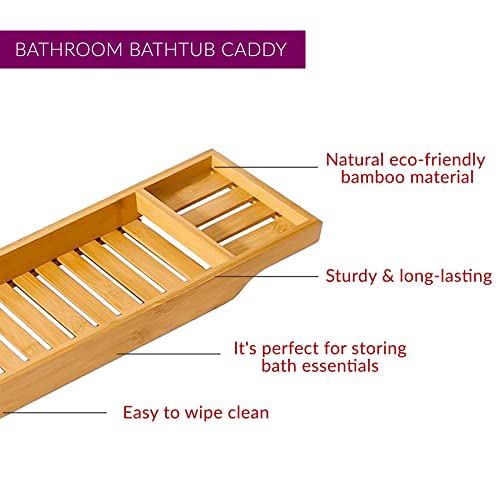 BATHROOM BATHTUB CADDY

Natural eco-friendly bamboo material

Sturdy & long-lasting

It's perfect for storing bath essentials

Easy to wipe clean